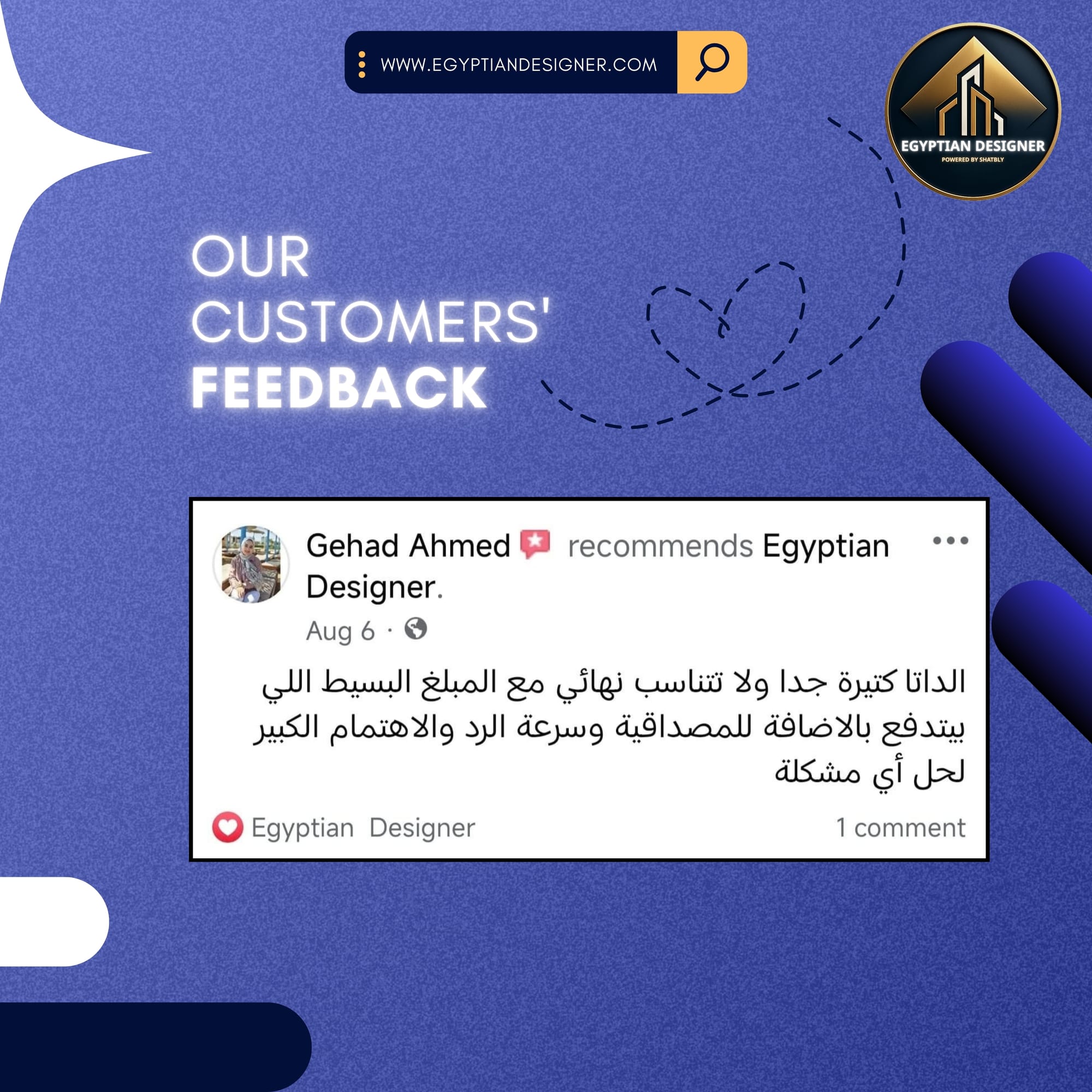 WWW.EGYPTIANDESIGNER.COM

EGYPTIAN DESIGNER
POWERED BY SHATBLY

OUR CUSTOMERS' FEEDBACK

Gehad Ahmed recommends Egyptian Designer.
Aug 6 ·

الداتا كتيرة جدا ولا تتناسب نهائي مع المبلغ البسيط اللي بيتدفع بالاضافة للمصداقية وسرعة الرد والاهتمام الكبير لحل أي مشكلة

Egyptian Designer
1 comment